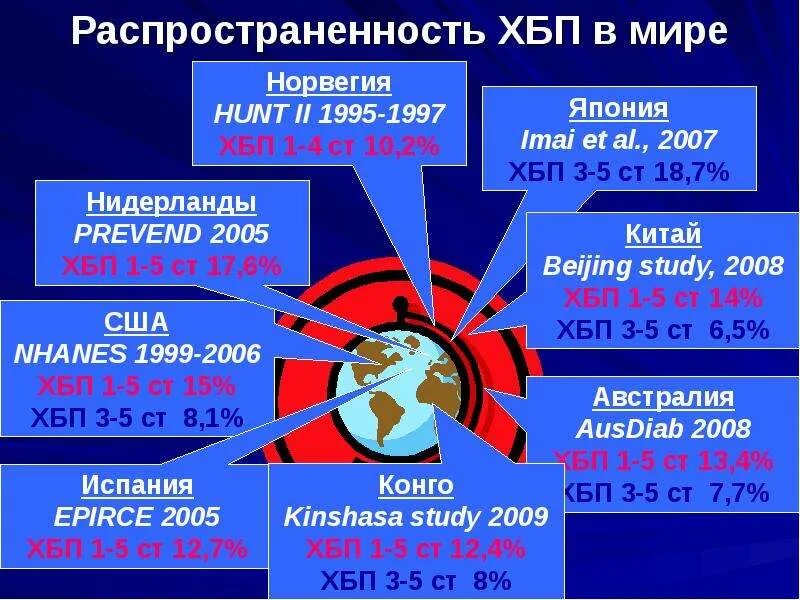 Распространенность ХБП в мире

Норвегия
HUNT II 1995-1997
ХБП 1-4 ст 10,2%

Япония
Imai et al., 2007
ХБП 3-5 ст 18,7%

Нидерланды
PREVEND 2005
ХБП 1-5 ст 17,6%

Китай
Beijing study, 2008
ХБП 1-5 ст 14%
ХБП 3-5 ст 6,5%

США
NHANES 1999-2006
ХБП 1-5 ст 15%
ХБП 3-5 ст 8,1%

Австралия
AusDiab 2008
ХБП 1-5 ст 13,4%
ХБП 3-5 ст 7,7%

Испания
EPIRCE 2005
ХБП 1-5 ст 12,7%

Конго
Kinshasa study 2009
ХБП 1-5 ст 12,4%
ХБП 3-5 ст 8%